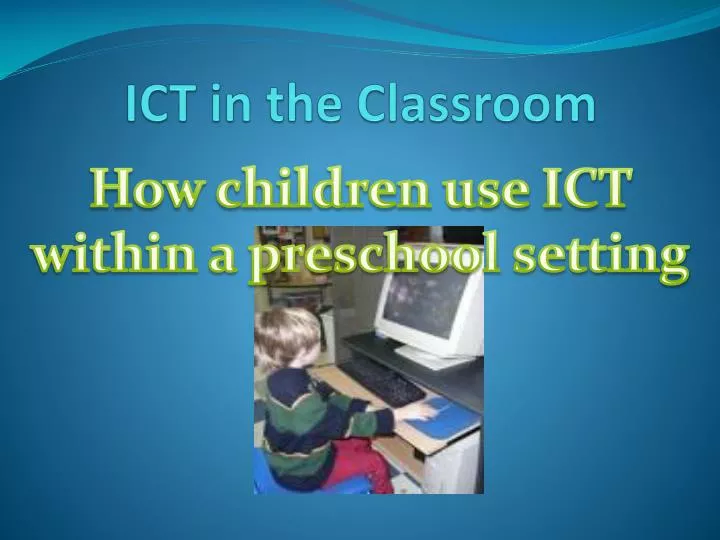 ICT in the Classroom

How children use ICT within a preschool setting